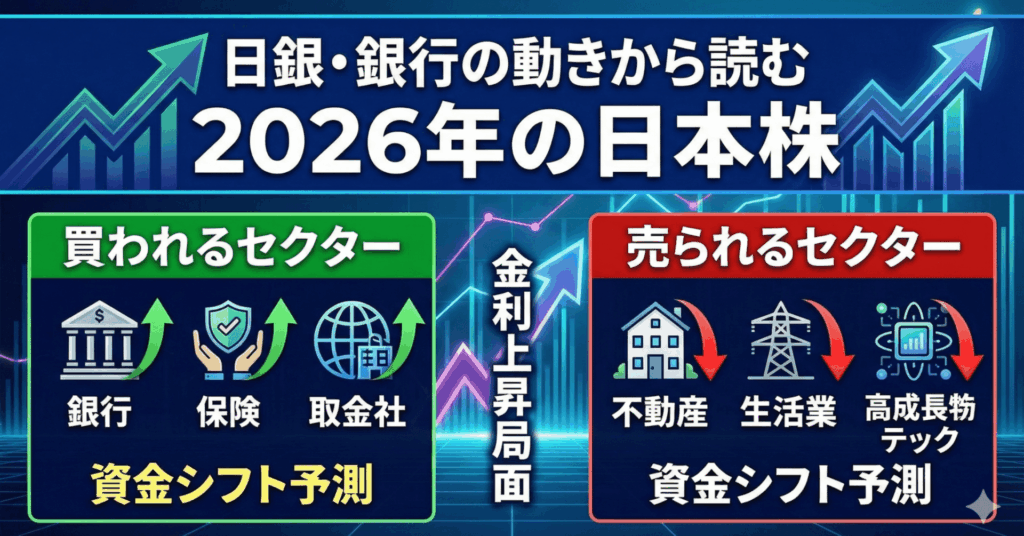 日銀・銀行の動きから読む
2026年の日本株

買われるセクター
$
銀行
保険
取金社
資金シフト予測

金利上昇局面

売られるセクター
不動産
生活業
高成長物テック
資金シフト予測